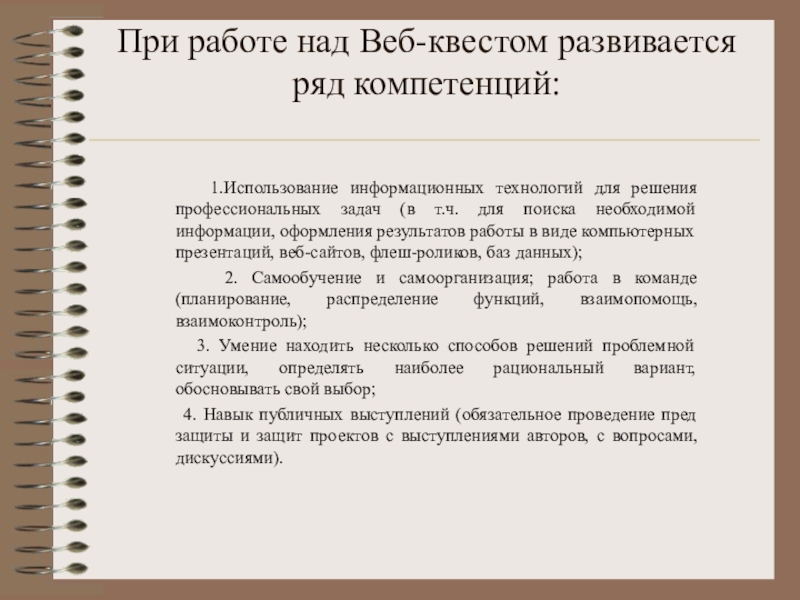 При работе над Веб-квестом развивается ряд компетенций:

1.Использование информационных технологий для решения профессиональных задач (в т.ч. для поиска необходимой информации, оформления результатов работы в виде компьютерных презентаций, веб-сайтов, флеш-роликов, баз данных);

2. Самообучение и самоорганизация; работа в команде (планирование, распределение функций, взаимопомощь, взаимоконтроль);

3. Умение находить несколько способов решений проблемной ситуации, определять наиболее рациональный вариант, обосновывать свой выбор;

4. Навык публичных выступлений (обязательное проведение пред защиты и защит проектов с выступлениями авторов, с вопросами, дискуссиями).